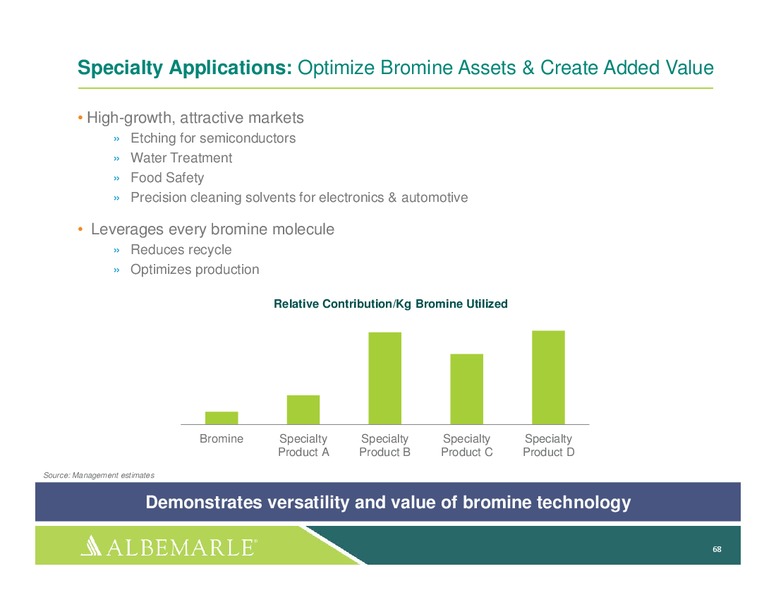 Specialty Applications: Optimize Bromine Assets & Create Added Value

• High-growth, attractive markets
» Etching for semiconductors
» Water Treatment
» Food Safety
» Precision cleaning solvents for electronics & automotive

• Leverages every bromine molecule
» Reduces recycle
» Optimizes production

Relative Contribution/Kg Bromine Utilized

Bromine
Specialty Product A
Specialty Product B
Specialty Product C
Specialty Product D

Source: Management estimates

Demonstrates versatility and value of bromine technology

ALBEMARLE®

68